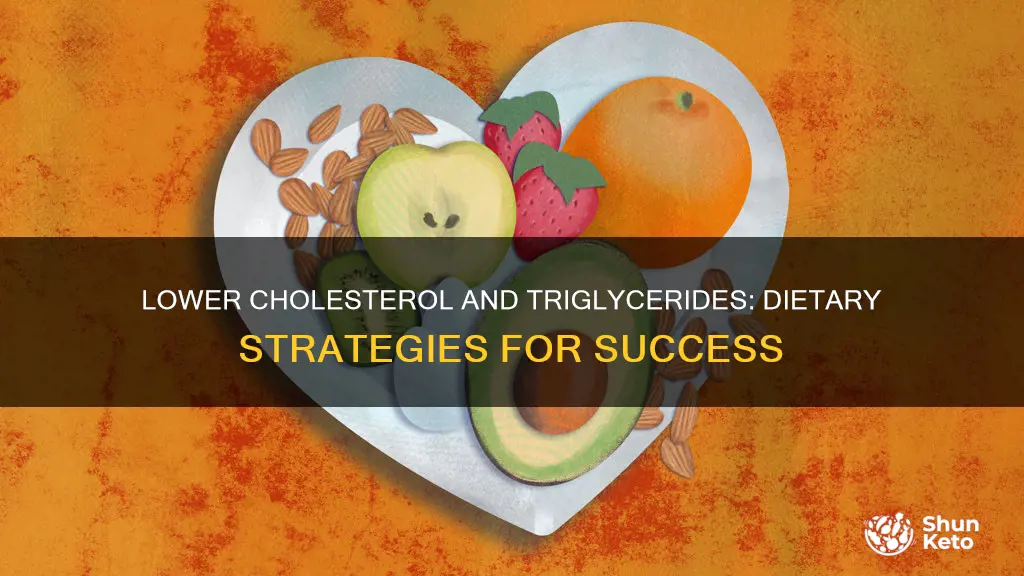 LOWER CHOLESTEROL AND TRIGLYCERIDES: DIETARY STRATEGIES FOR SUCCESS

Shun Keto